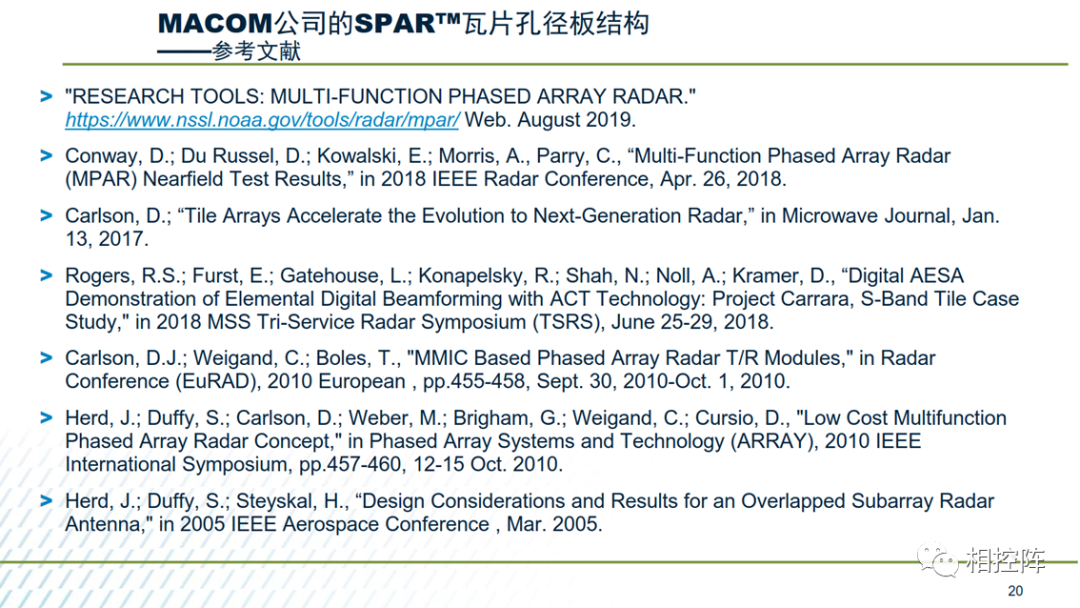 MACOM公司的SPAR™瓦片孔径板结构
——参考文献

> "RESEARCH TOOLS: MULTI-FUNCTION PHASED ARRAY RADAR." https://www.nssl.noaa.gov/tools/radar/mpar/ Web. August 2019.

> Conway, D.; Du Russel, D.; Kowalski, E.; Morris, A., Parry, C., “Multi-Function Phased Array Radar (MPAR) Nearfield Test Results,” in 2018 IEEE Radar Conference, Apr. 26, 2018.

> Carlson, D.; “Tile Arrays Accelerate the Evolution to Next-Generation Radar,” in Microwave Journal, Jan. 13, 2017.

> Rogers, R.S.; Furst, E.; Gatehouse, L.; Konapelsky, R.; Shah, N.; Noll, A.; Kramer, D., “Digital AESA Demonstration of Elemental Digital Beamforming with ACT Technology: Project Carrara, S-Band Tile Case Study," in 2018 MSS Tri-Service Radar Symposium (TSRS), June 25-29, 2018.

> Carlson, D.J.; Weigand, C.; Boles, T., "MMIC Based Phased Array Radar T/R Modules," in Radar Conference (EuRAD), 2010 European , pp.455-458, Sept. 30, 2010-Oct. 1, 2010.

> Herd, J.; Duffy, S.; Carlson, D.; Weber, M.; Brigham, G.; Weigand, C.; Cursio, D., "Low Cost Multifunction Phased Array Radar Concept," in Phased Array Systems and Technology (ARRAY), 2010 IEEE International Symposium, pp.457-460, 12-15 Oct. 2010.

> Herd, J.; Duffy, S.; Steyskal, H., “Design Considerations and Results for an Overlapped Subarray Radar Antenna," in 2005 IEEE Aerospace Conference , Mar. 2005.

相控阵

20